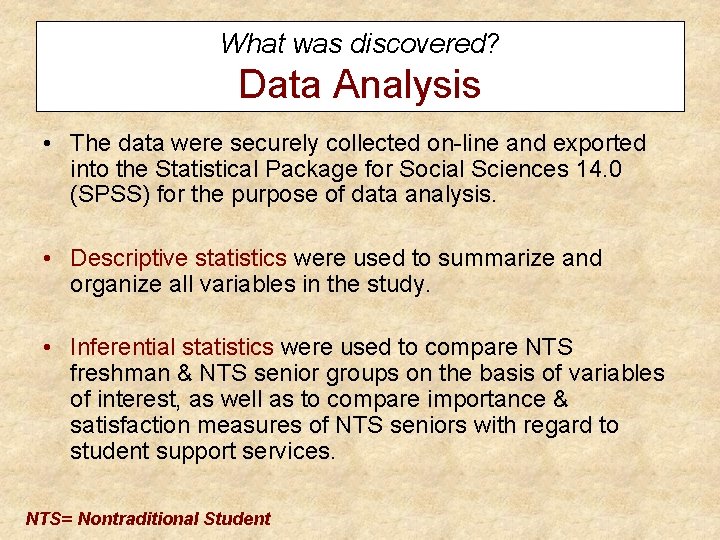 What was discovered?
Data Analysis

• The data were securely collected on-line and exported into the Statistical Package for Social Sciences 14.0 (SPSS) for the purpose of data analysis.

• Descriptive statistics were used to summarize and organize all variables in the study.

• Inferential statistics were used to compare NTS freshman & NTS senior groups on the basis of variables of interest, as well as to compare importance & satisfaction measures of NTS seniors with regard to student support services.

NTS= Nontraditional Student